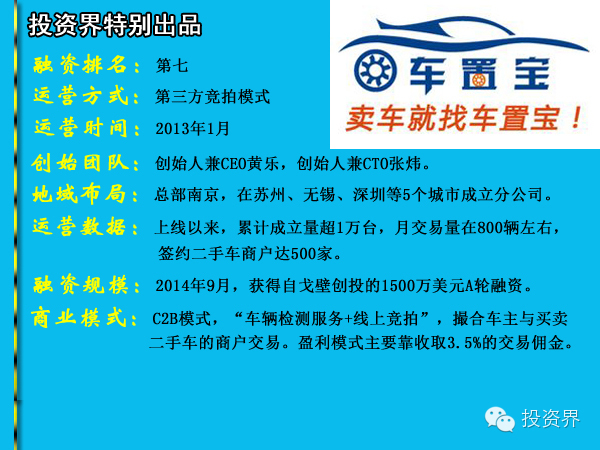 投资界特别出品

车置宝

卖车就找车置宝！

融资排名：第七

运营方式：第三方竞拍模式

运营时间：2013年1月

创始团队：创始人兼CEO黄乐，创始人兼CTO张炜。

地域布局：总部南京，在苏州、无锡、深圳等5个城市成立分公司。

运营数据：上线以来，累计成立量超1万台，月交易量在800辆左右，签约二手车商户达500家。

融资规模：2014年9月，获得自戈壁创投的1500万美元A轮融资。

商业模式：C2B模式，“车辆检测服务+线上竞拍”，撮合车主与买卖二手车的商户交易。盈利模式主要靠收取3.5%的交易佣金。

投资界